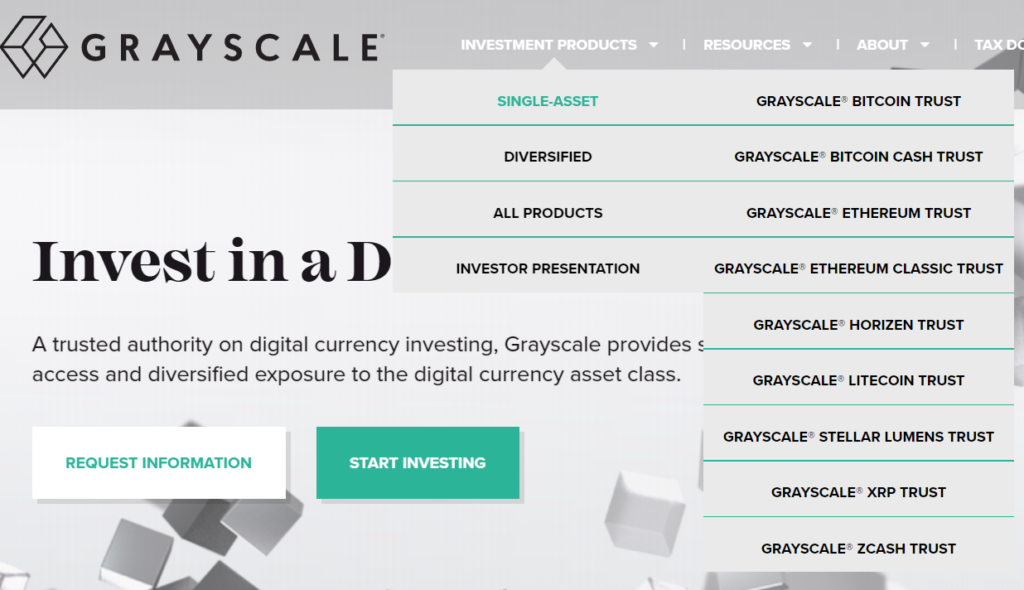 GRAYSCALE®

INVESTMENT PRODUCTS | RESOURCES | ABOUT | TAX DO

SINGLE-ASSET
DIVERSIFIED
ALL PRODUCTS
INVESTOR PRESENTATION

GRAYSCALE® BITCOIN TRUST
GRAYSCALE® BITCOIN CASH TRUST
GRAYSCALE® ETHEREUM TRUST
GRAYSCALE® ETHEREUM CLASSIC TRUST
GRAYSCALE® HORIZEN TRUST
GRAYSCALE® LITECOIN TRUST
GRAYSCALE® STELLAR LUMENS TRUST
GRAYSCALE® XRP TRUST
GRAYSCALE® ZCASH TRUST

Invest in a D

A trusted authority on digital currency investing, Grayscale provides s access and diversified exposure to the digital currency asset class.

REQUEST INFORMATION

START INVESTING